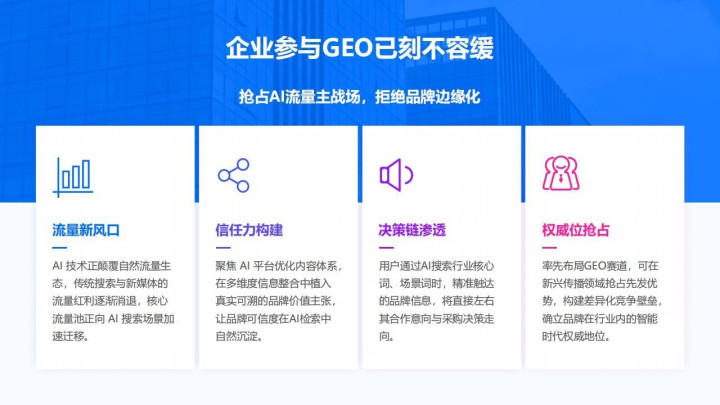 企业参与GEO已刻不容缓

抢占AI流量主战场，拒绝品牌边缘化

流量新风口

AI 技术正颠覆自然流量生态，传统搜索与新媒体的流量红利逐渐消退，核心流量池正向 AI 搜索场景加速迁移。

信任力构建

聚焦 AI 平台优化内容体系，在多维度信息整合中植入真实可溯的品牌价值主张，让品牌可信度在AI检索中自然沉淀。

决策链渗透

用户通过AI搜索行业核心词、场景词时，精准触达的品牌信息，将直接左右其合作意向与采购决策走向。

权威位抢占

率先布局GEO赛道，可在新兴传播领域抢占先发优势，构建差异化竞争壁垒，确立品牌在行业内的智能时代权威地位。